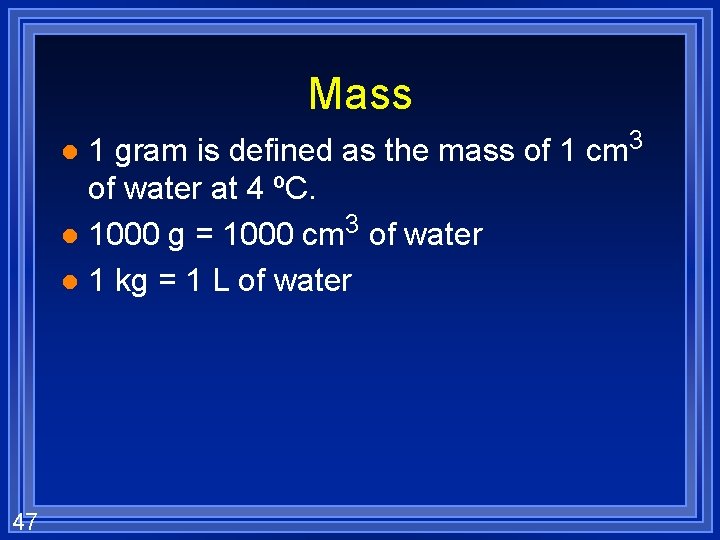 Mass

- 1 gram is defined as the mass of 1 $cm^3$ of water at 4 ºC.
- 1000 g = 1000 $cm^3$ of water
- 1 kg = 1 L of water

47